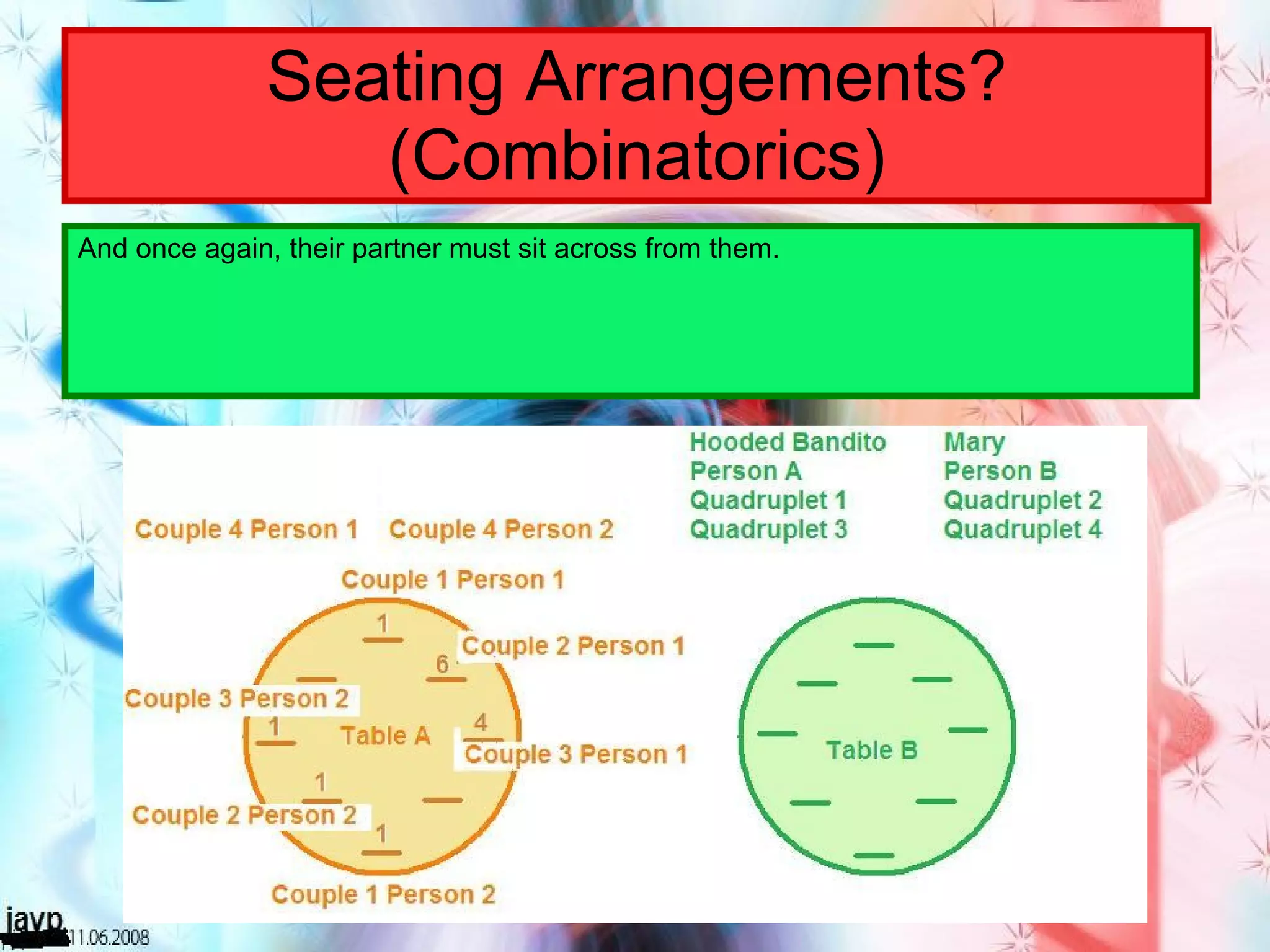 Seating Arrangements?
(Combinatorics)

And once again, their partner must sit across from them.

Hooded Bandito
Person A
Quadruplet 1
Quadruplet 3

Mary
Person B
Quadruplet 2
Quadruplet 4

Couple 4 Person 1
Couple 4 Person 2

Couple 1 Person 1
1
Couple 2 Person 1
6
Couple 3 Person 2
1
Table A
4
Couple 3 Person 1
1
Couple 2 Person 2
1
Couple 1 Person 2

Table B

javp
11.06.2008